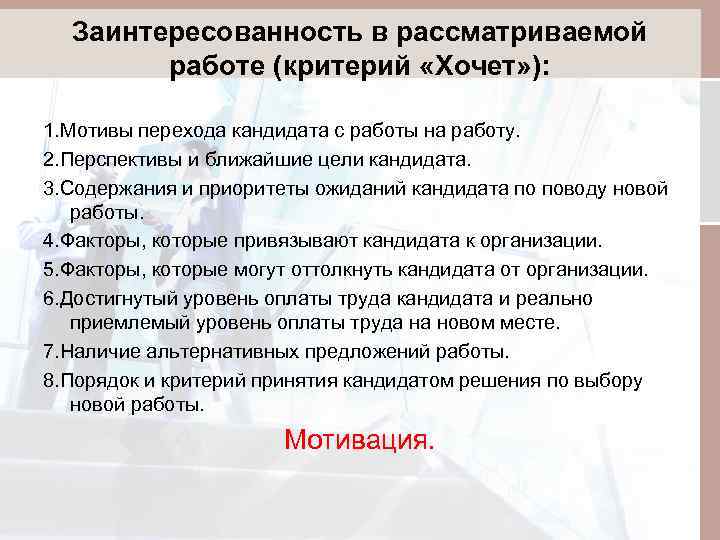 Заинтересованность в рассматриваемой работе (критерий «Хочет»):

1.Мотивы перехода кандидата с работы на работу.

2.Перспективы и ближайшие цели кандидата.

3.Содержания и приоритеты ожиданий кандидата по поводу новой работы.

4.Факторы, которые привязывают кандидата к организации.

5.Факторы, которые могут оттолкнуть кандидата от организации.

6.Достигнутый уровень оплаты труда кандидата и реально приемлемый уровень оплаты труда на новом месте.

7.Наличие альтернативных предложений работы.

8.Порядок и критерий принятия кандидатом решения по выбору новой работы.

Мотивация.